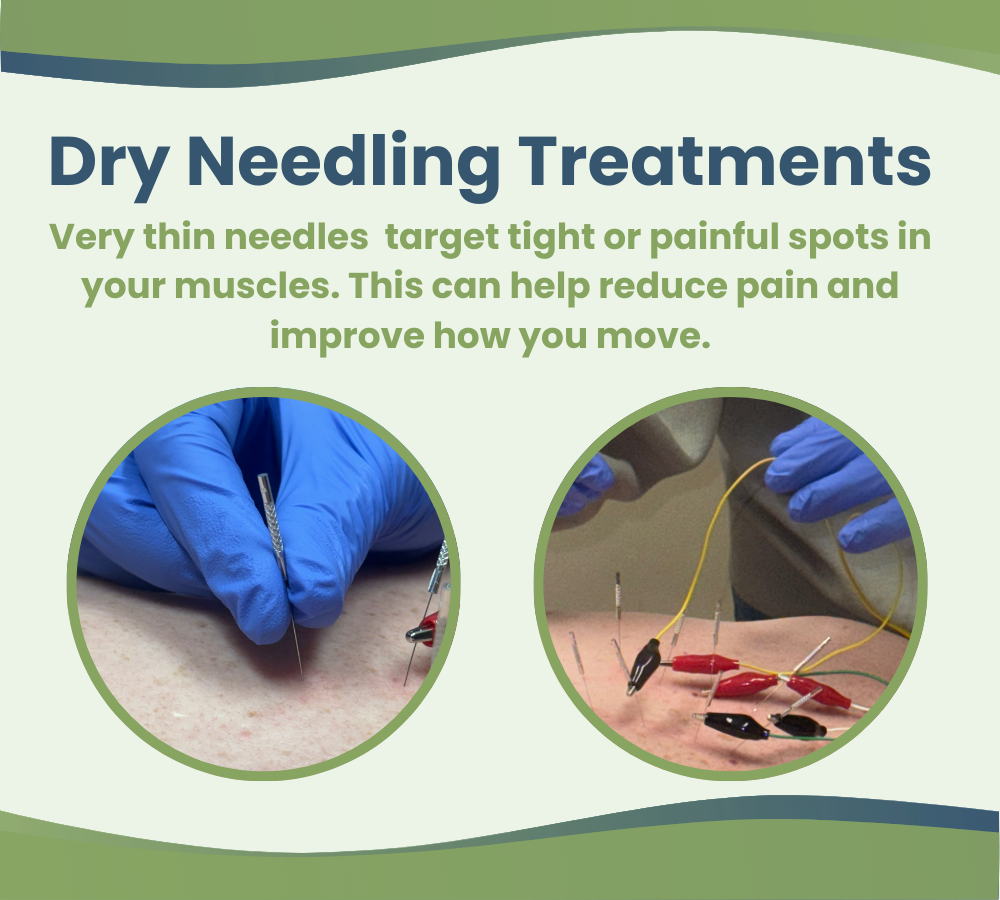 Dry Needling Treatments

Very thin needles  target tight or painful spots in your muscles. This can help reduce pain and improve how you move.